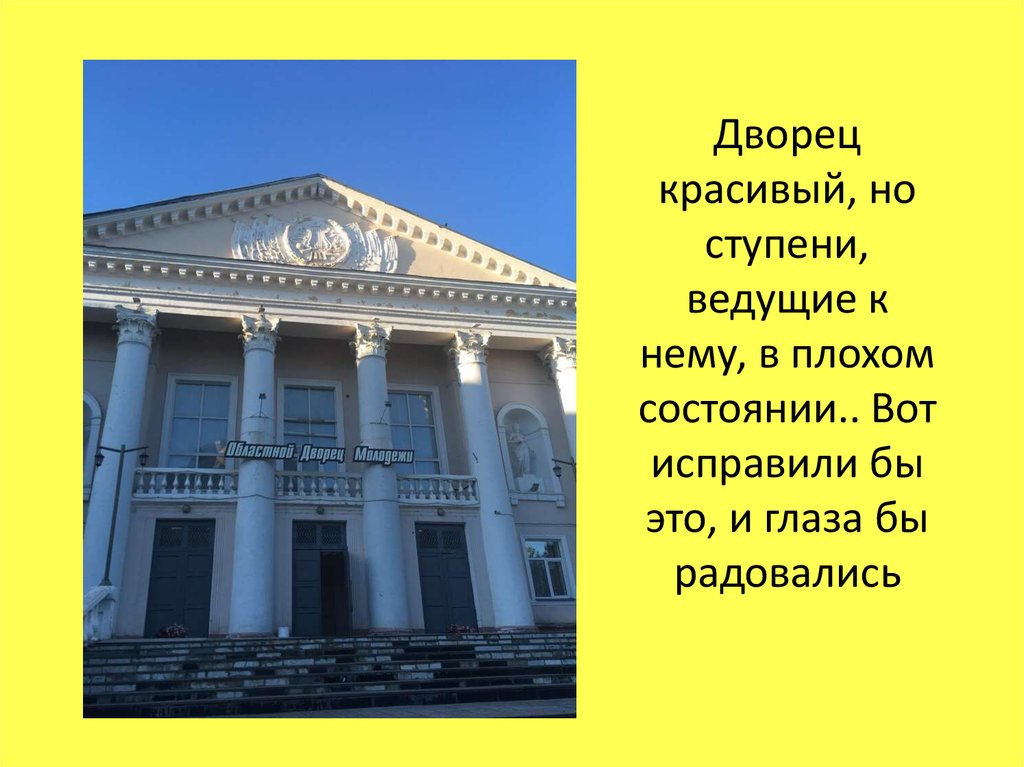 Областной Дворец Молодежи

Дворец красивый, но ступени, ведущие к нему, в плохом состоянии.. Вот исправили бы это, и глаза бы радовались